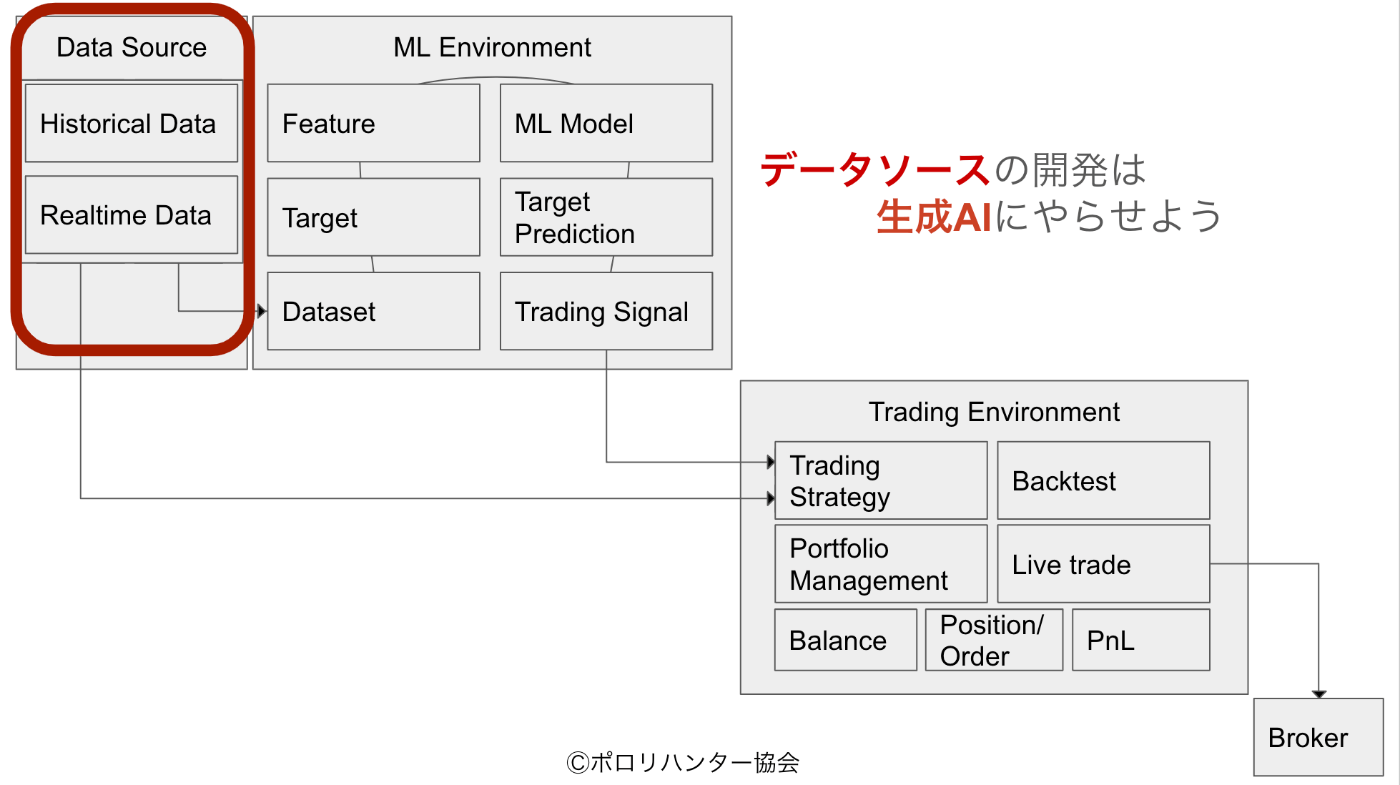 Data Source

Historical Data

Realtime Data

ML Environment

Feature

ML Model

Target

Target Prediction

Dataset

Trading Signal

データソースの開発は
生成AIにやらせよう

Trading Environment

Trading Strategy

Backtest

Portfolio Management

Live trade

Balance

Position/ Order

PnL

Broker

©ポロリハンター協会